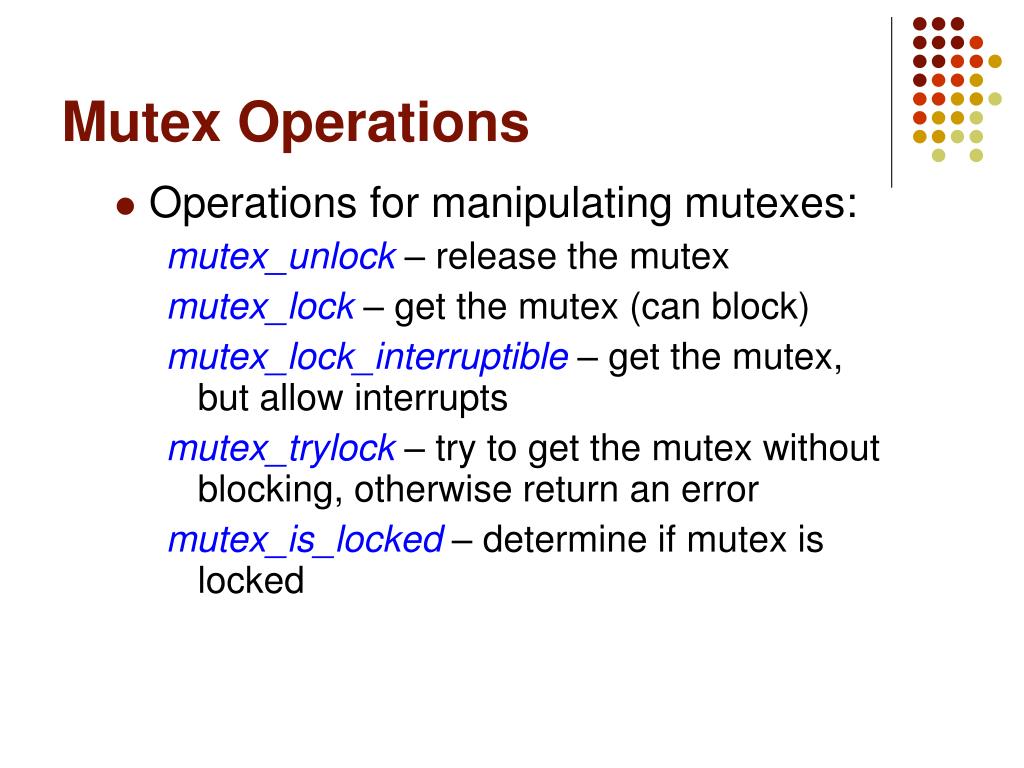 Mutex Operations

- Operations for manipulating mutexes:

mutex_unlock – release the mutex

mutex_lock – get the mutex (can block)

mutex_lock_interruptible – get the mutex, but allow interrupts

mutex_trylock – try to get the mutex without blocking, otherwise return an error

mutex_is_locked – determine if mutex is locked